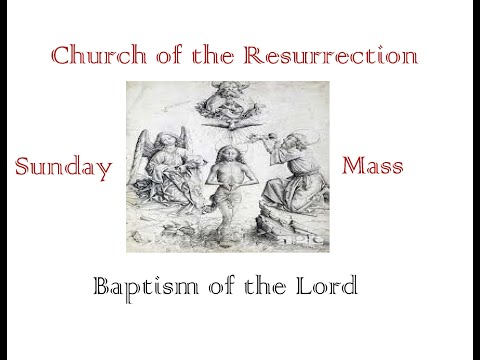 Church of the Resurrection

Sunday

Mass

Baptism of the Lord